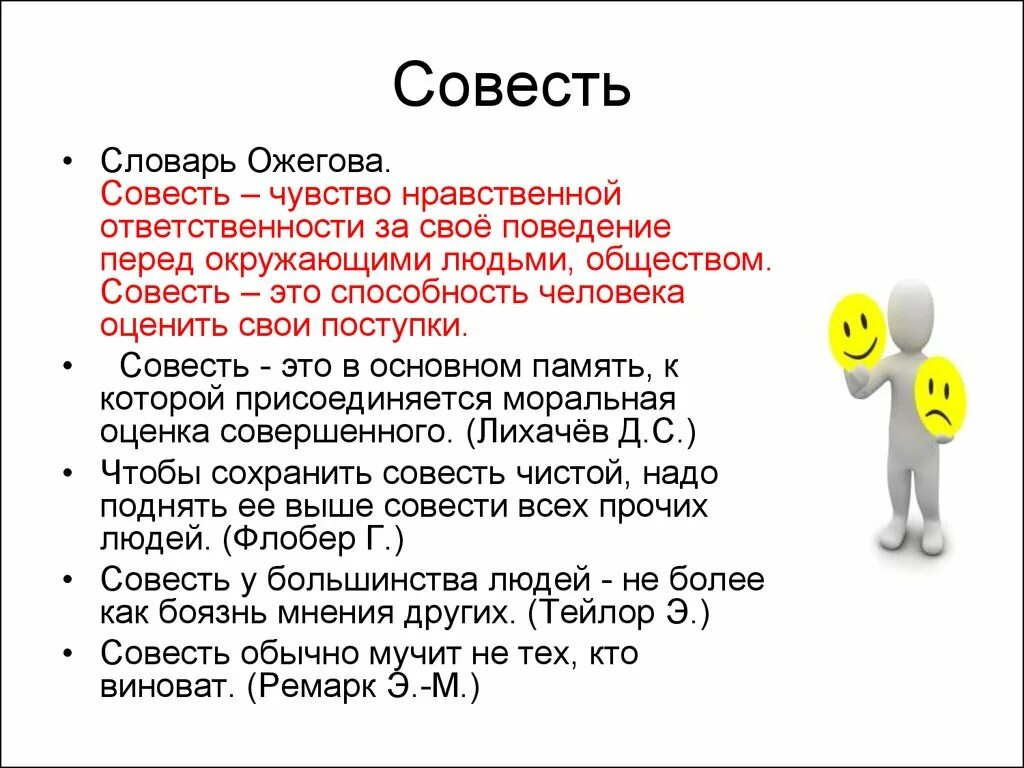 Совесть

• Словарь Ожегова.
Совесть – чувство нравственной ответственности за своё поведение перед окружающими людьми, обществом. Совесть – это способность человека оценить свои поступки.

• Совесть - это в основном память, к которой присоединяется моральная оценка совершенного. (Лихачёв Д.С.)

• Чтобы сохранить совесть чистой, надо поднять ее выше совести всех прочих людей. (Флобер Г.)

• Совесть у большинства людей - не более как боязнь мнения других. (Тейлор Э.)

• Совесть обычно мучит не тех, кто виноват. (Ремарк Э.-М.)